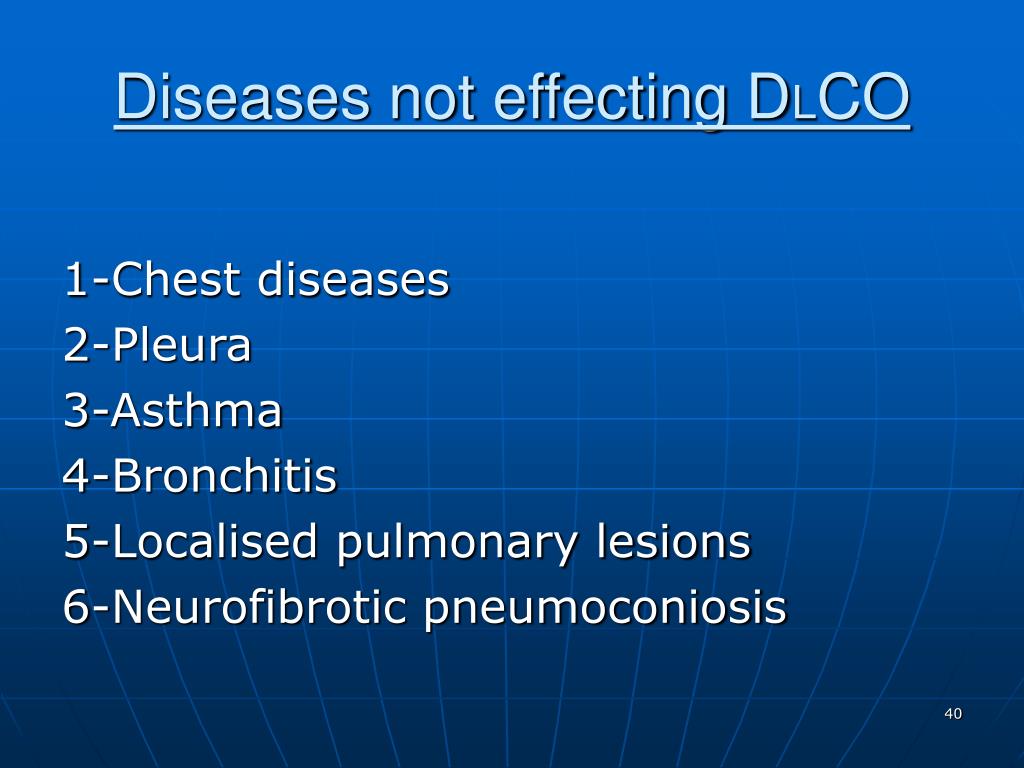 Diseases not effecting DLCO

1-Chest diseases
2-Pleura
3-Asthma
4-Bronchitis
5-Localised pulmonary lesions
6-Neurofibrotic pneumoconiosis

40